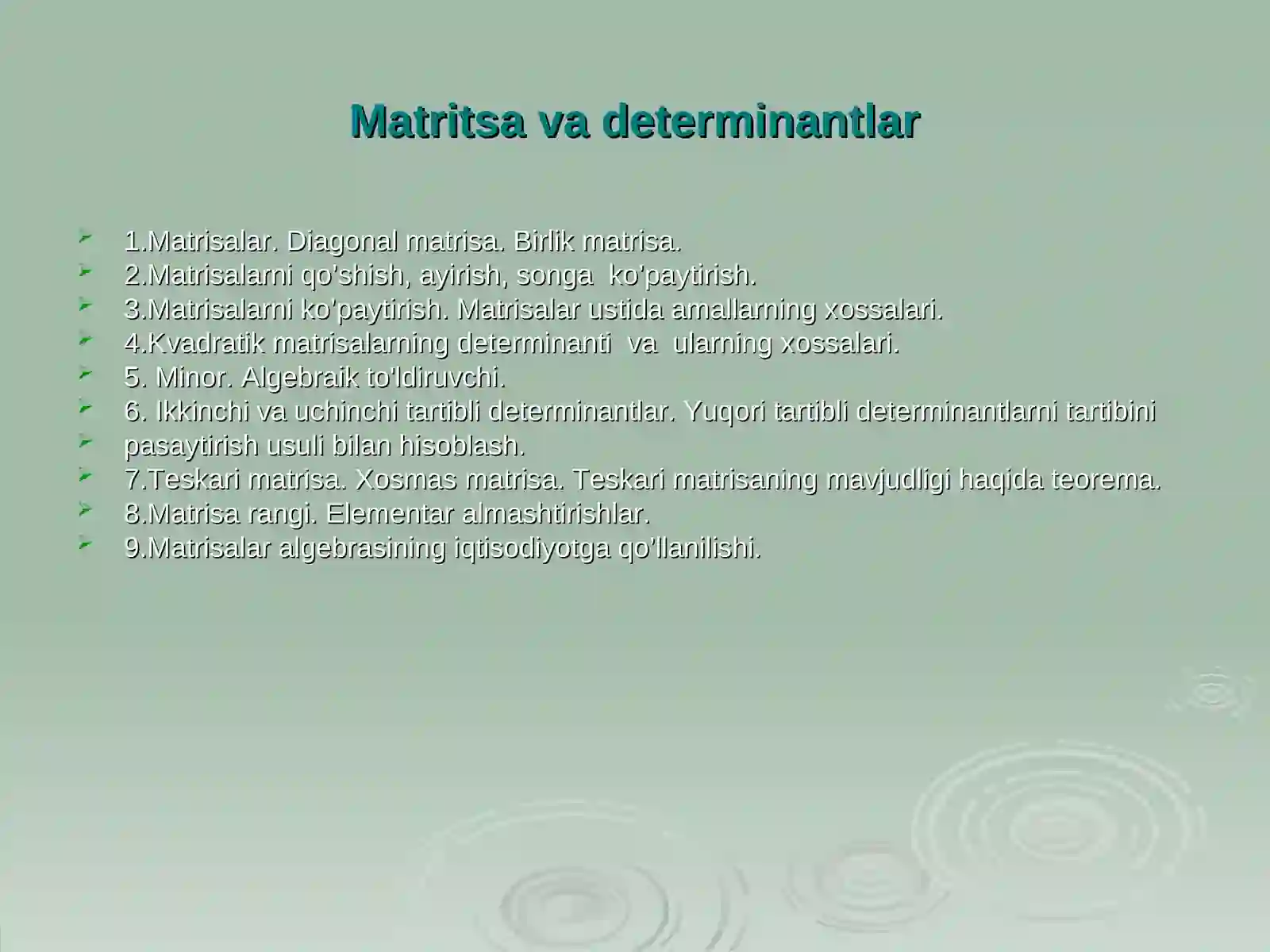 Matritsa va determinantlar

1.Matrisalar. Diagonal matrisa. Birlik matrisa.
2.Matrisalarni qo'shish, ayirish, songa ko'paytirish.
3.Matrisalarni ko'paytirish. Matrisalar ustida amallarning xossalari.
4.Kvadratik matrisalarning determinanti va ularning xossalari.
5. Minor. Algebraik to'ldiruvchi.
6. Ikkinchi va uchinchi tartibli determinantlar. Yuqori tartibli determinantlarni tartibini
pasaytirish usuli bilan hisoblash.
7.Teskari matrisa. Xosmas matrisa. Teskari matrisaning mavjudligi haqida teorema.
8.Matrisa rangi. Elementar almashtirishlar.
9.Matrisalar algebrasining iqtisodiyotga qo'llanilishi.